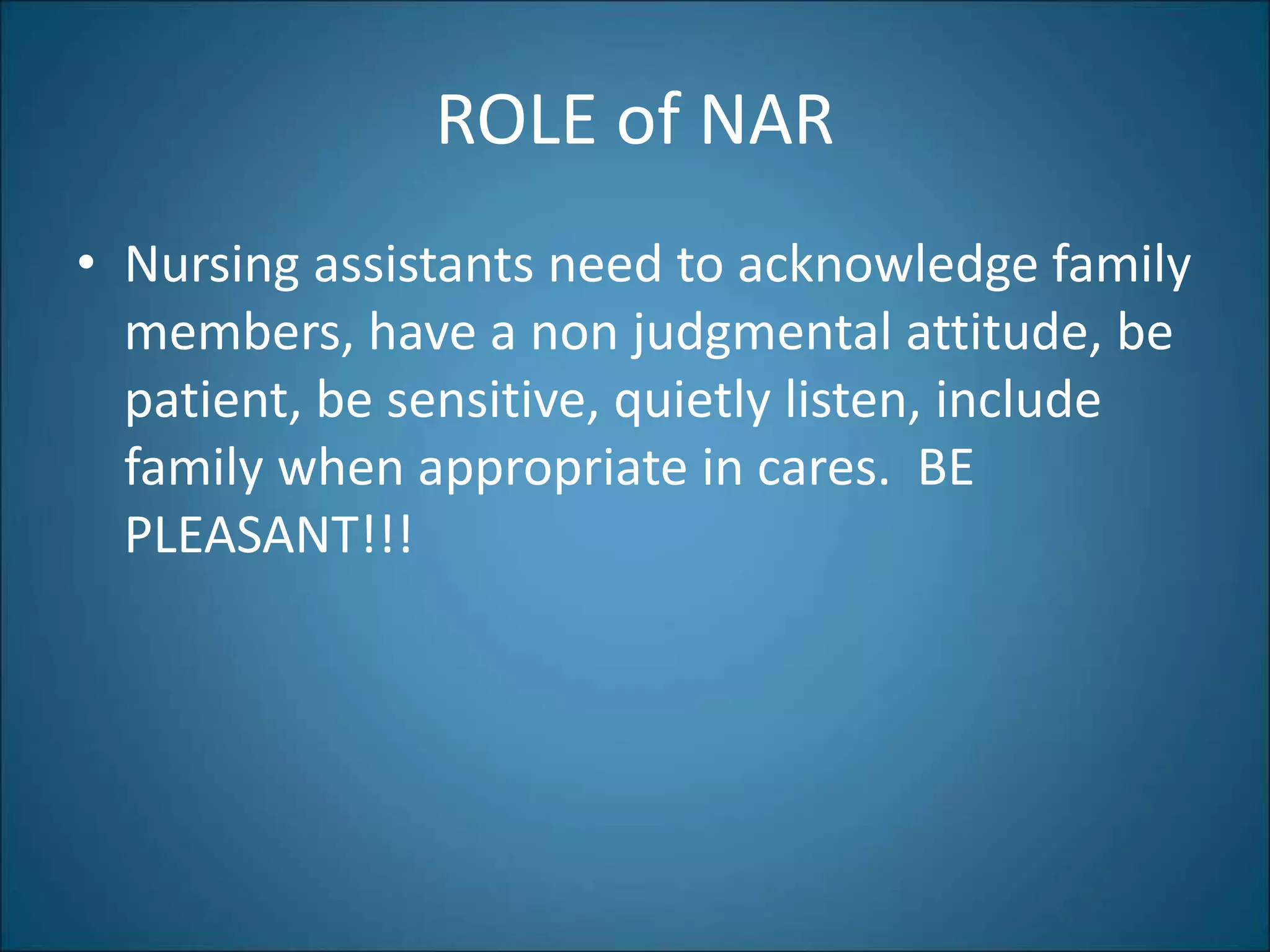 ROLE of NAR

• Nursing assistants need to acknowledge family members, have a non judgmental attitude, be patient, be sensitive, quietly listen, include family when appropriate in cares.  BE PLEASANT!!!